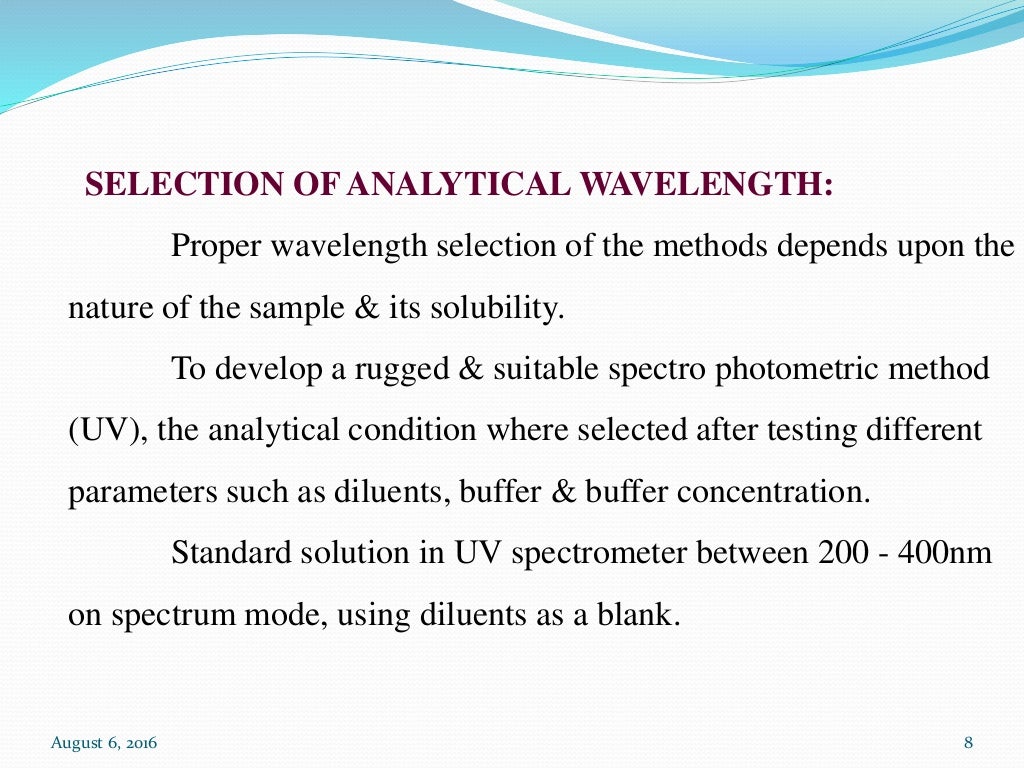 SELECTION OF ANALYTICAL WAVELENGTH:

Proper wavelength selection of the methods depends upon the nature of the sample & its solubility.

To develop a rugged & suitable spectro photometric method (UV), the analytical condition where selected after testing different parameters such as diluents, buffer & buffer concentration.

Standard solution in UV spectrometer between 200 - 400nm on spectrum mode, using diluents as a blank.

August 6, 2016

8